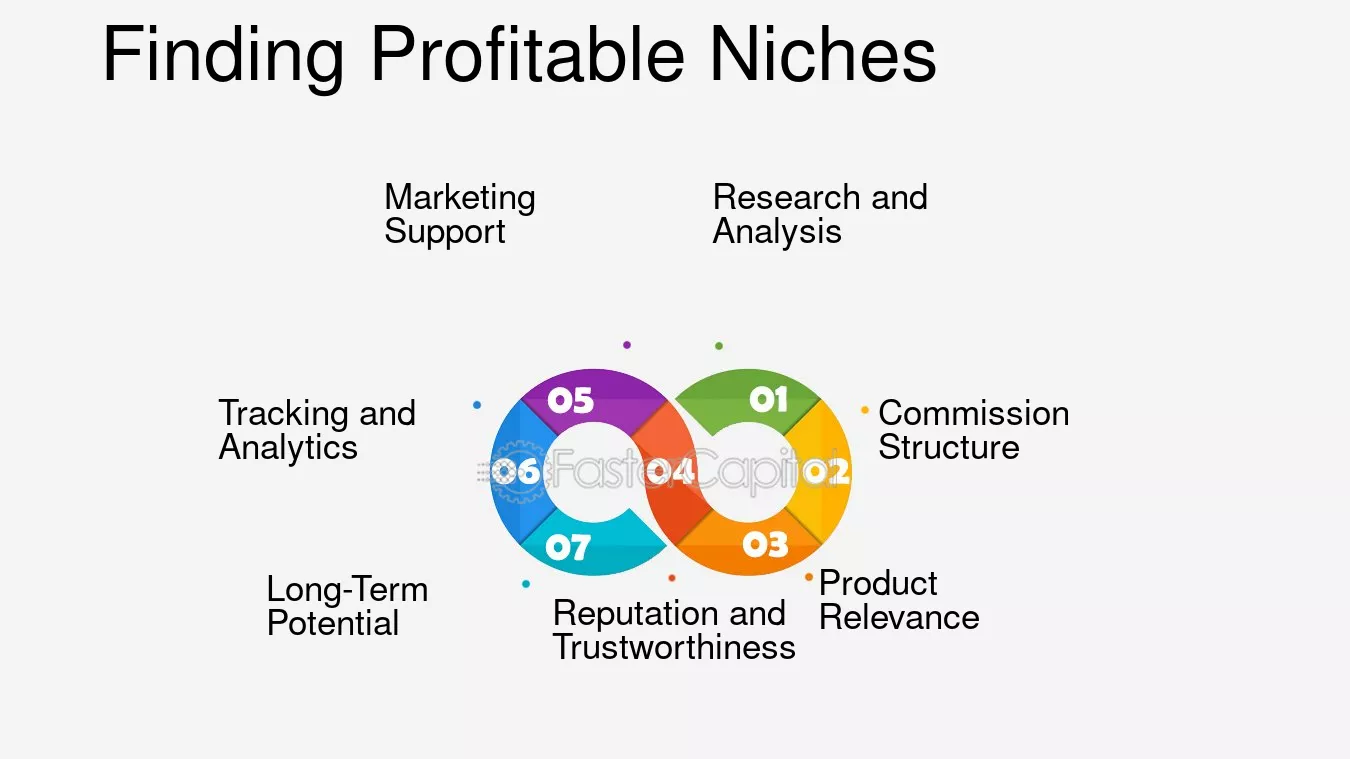 Finding Profitable Niches

Marketing Support

Research and Analysis

Tracking and Analytics

05

01

Commission Structure

06

04

02

07

03

Long-Term Potential

Reputation and Trustworthiness

Product Relevance

FasterCapital